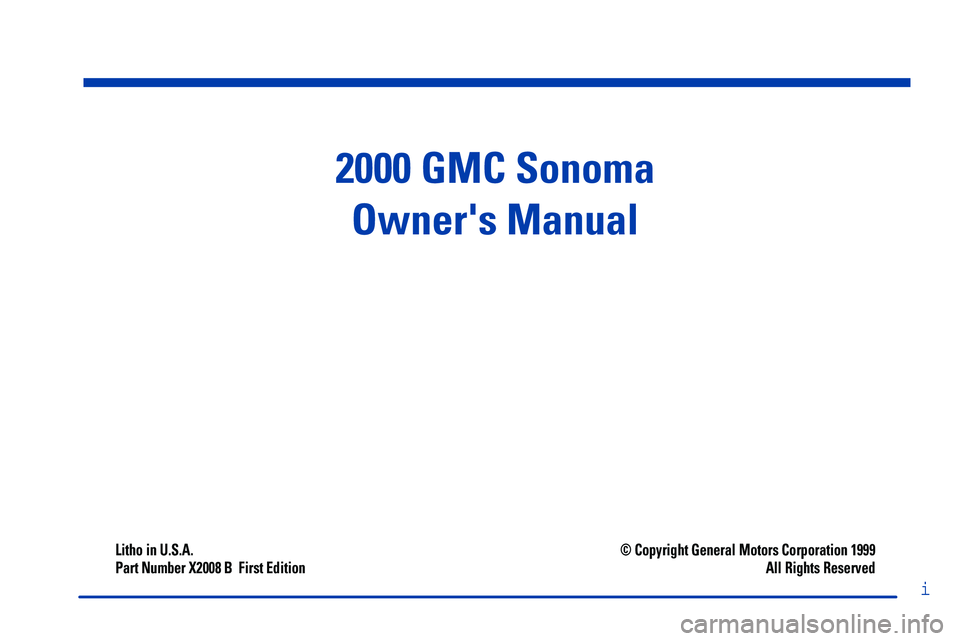 2000 GMC Sonoma
Owner's Manual

Litho in U.S.A.
Part Number X2008 B First Edition

© Copyright General Motors Corporation 1999
All Rights Reserved

i

carmanualsonline.info